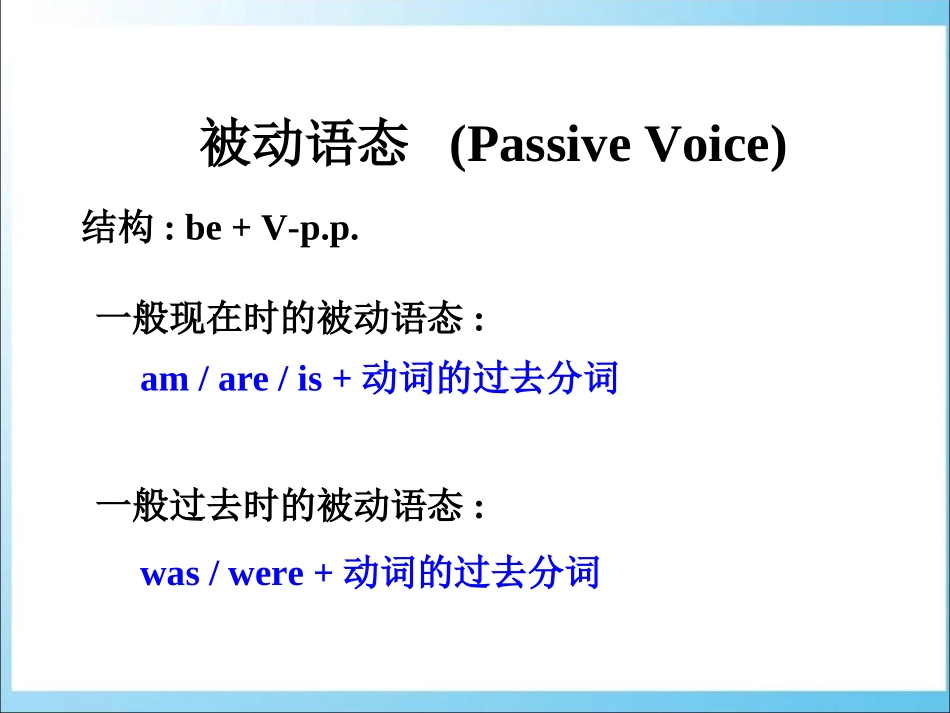 被动语态 (Passive Voice)

结构 : be + V-p.p.

一般现在时的被动语态 :

am / are / is + 动词的过去分词

一般过去时的被动语态 :

was / were + 动词的过去分词